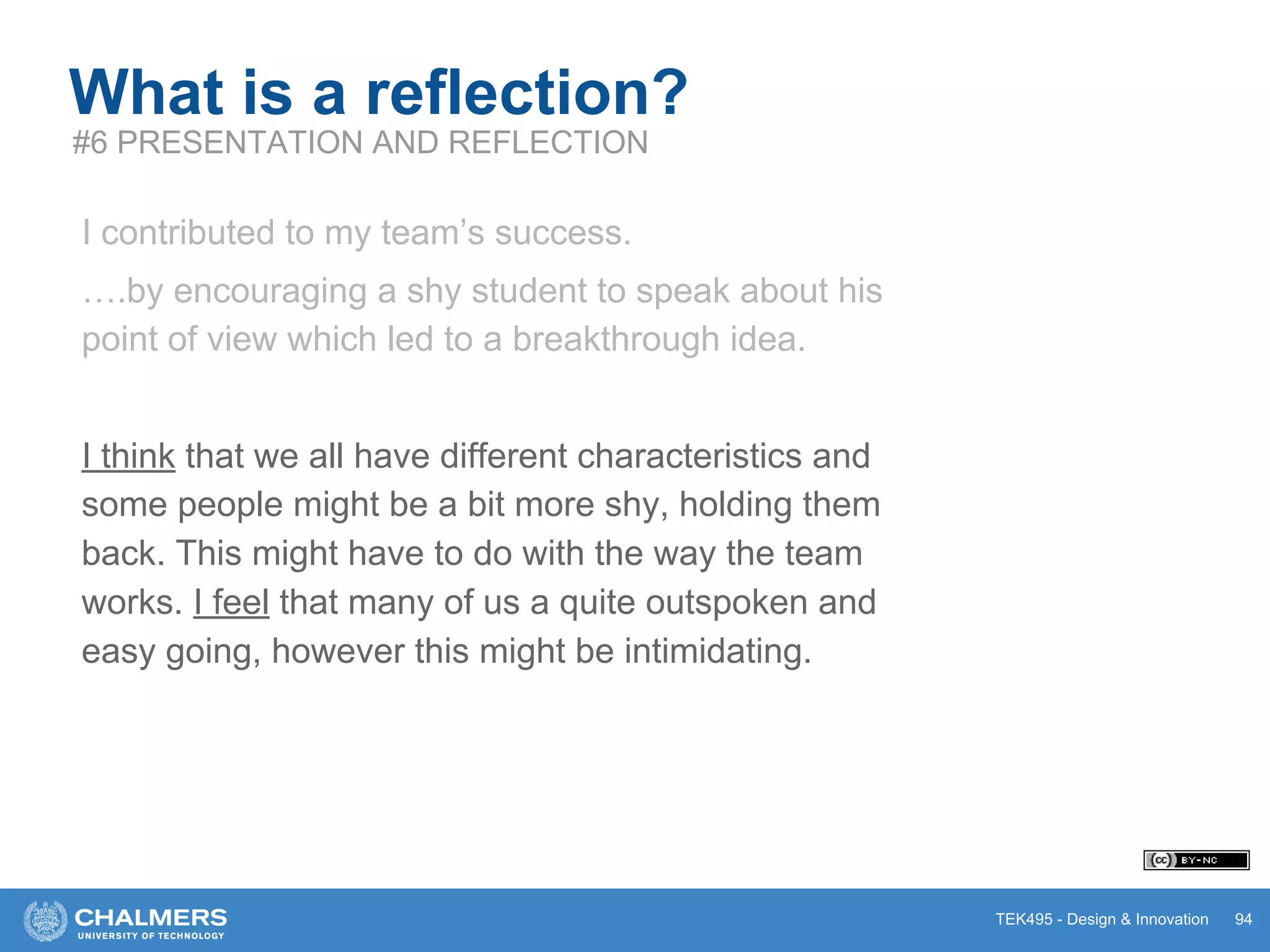 What is a reflection?
#6 PRESENTATION AND REFLECTION

I contributed to my team’s success.

….by encouraging a shy student to speak about his point of view which led to a breakthrough idea.

I think that we all have different characteristics and some people might be a bit more shy, holding them back. This might have to do with the way the team works. I feel that many of us a quite outspoken and easy going, however this might be intimidating.

cc BY-NC

CHALMERS
UNIVERSITY OF TECHNOLOGY

TEK495 - Design & Innovation 94